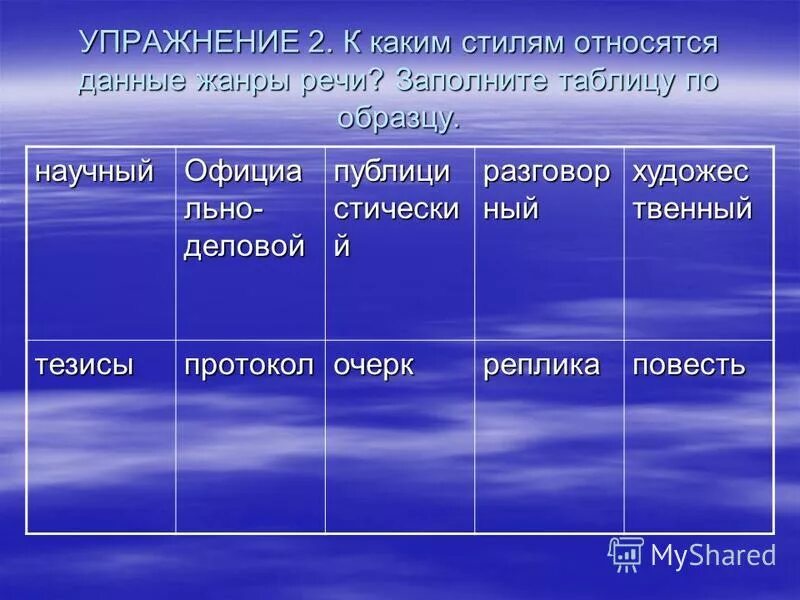 УПРАЖНЕНИЕ 2. К каким стилям относятся данные жанры речи? Заполните таблицу по образцу.

| научный | Официально-деловой | публицистический | разговорный | художественный |
|---|---|---|---|---|
| тезисы | протокол | очерк | реплика | повесть |

MyShared